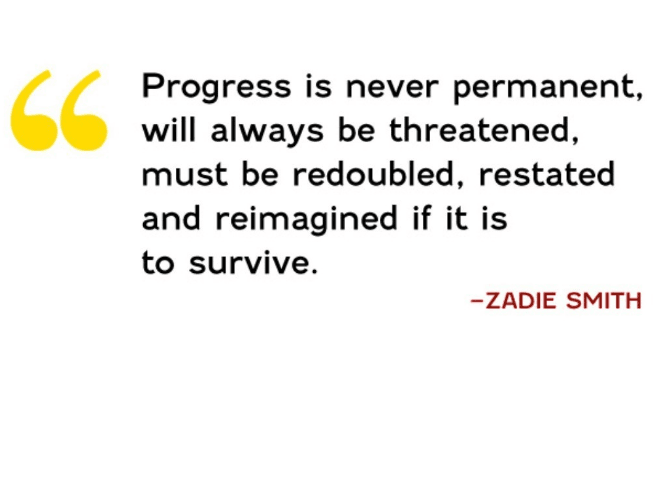 “ Progress is never permanent, will always be threatened, must be redoubled, restated and reimagined if it is to survive.

–ZADIE SMITH